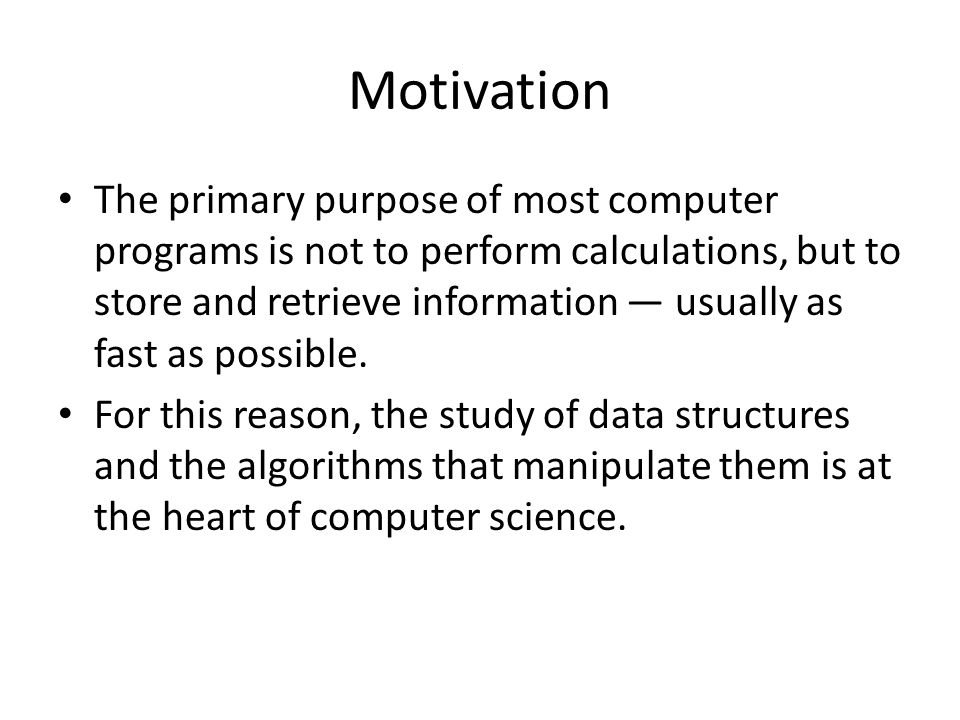 Motivation

• The primary purpose of most computer programs is not to perform calculations, but to store and retrieve information — usually as fast as possible.

• For this reason, the study of data structures and the algorithms that manipulate them is at the heart of computer science.